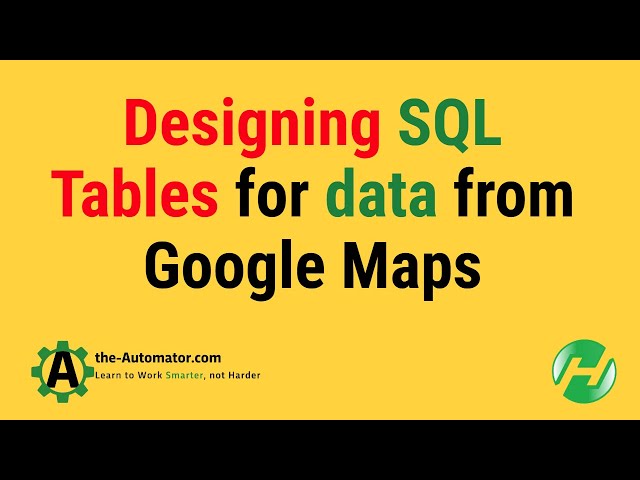 Designing SQL Tables for data from Google Maps

A

the-Automator.com

Learn to Work Smarter, not Harder

H